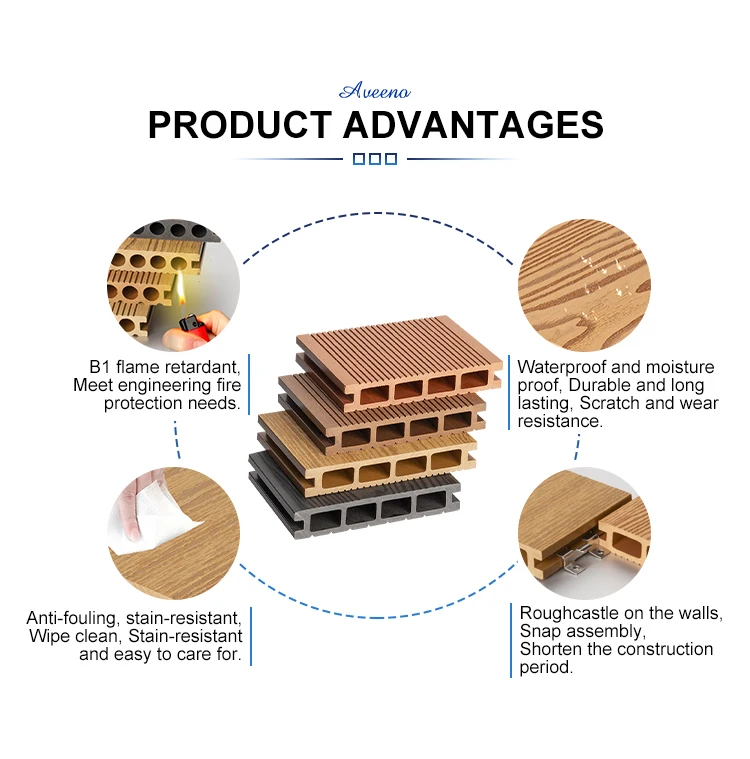 Aveeno

PRODUCT ADVANTAGES

B1 flame retardant, Meet engineering fire protection needs.

Waterproof and moisture proof, Durable and long lasting, Scratch and wear resistance.

Anti-fouling, stain-resistant, Wipe clean, Stain-resistant and easy to care for.

Roughcastle on the walls, Snap assembly, Shorten the construction period.